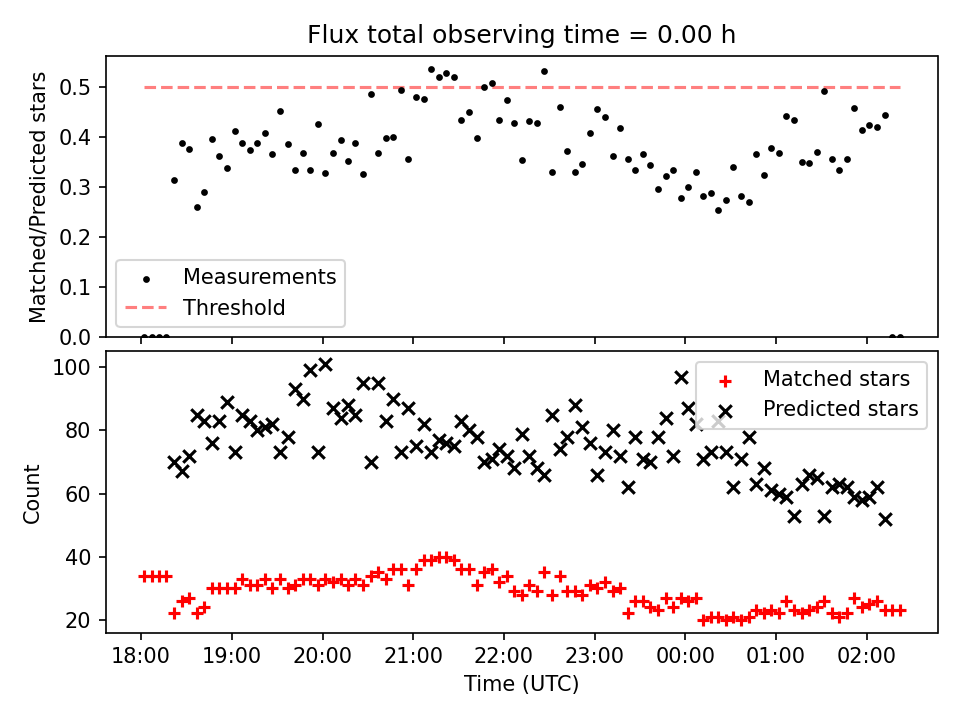 Flux total observing time = 0.00 h

Matched/Predicted stars

0.5
0.4
0.3
0.2
0.1
0.0

Measurements
Threshold

Count

100
80
60
40
20

Matched stars
Predicted stars

18:00 19:00 20:00 21:00 22:00 23:00 00:00 01:00 02:00

Time (UTC)